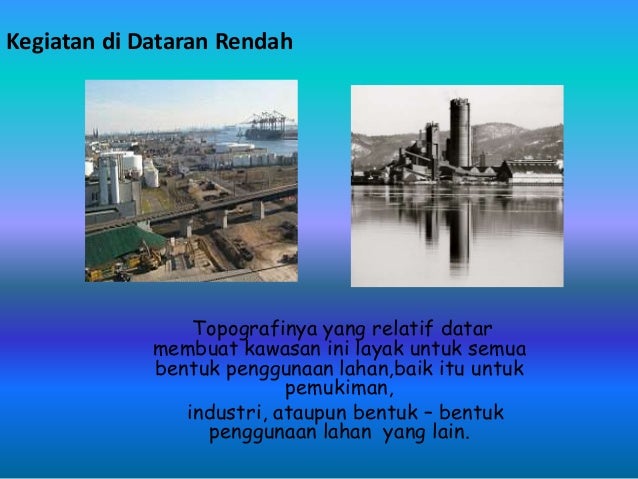 Kegiatan di Dataran Rendah

Topografinya yang relatif datar membuat kawasan ini layak untuk semua bentuk penggunaan lahan,baik itu untuk pemukiman,

industri, ataupun bentuk – bentuk penggunaan lahan yang lain.